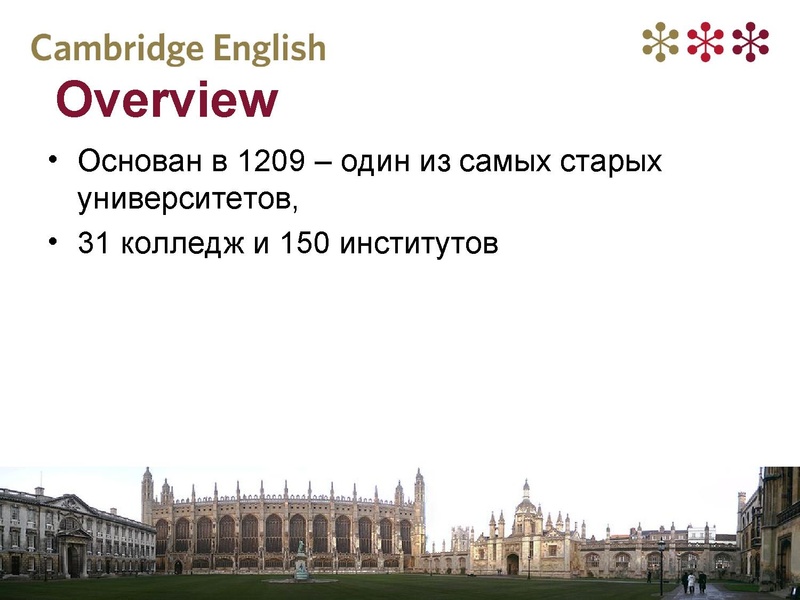 Cambridge English

Overview

• Основан в 1209 – один из самых старых университетов,

• 31 колледж и 150 институтов